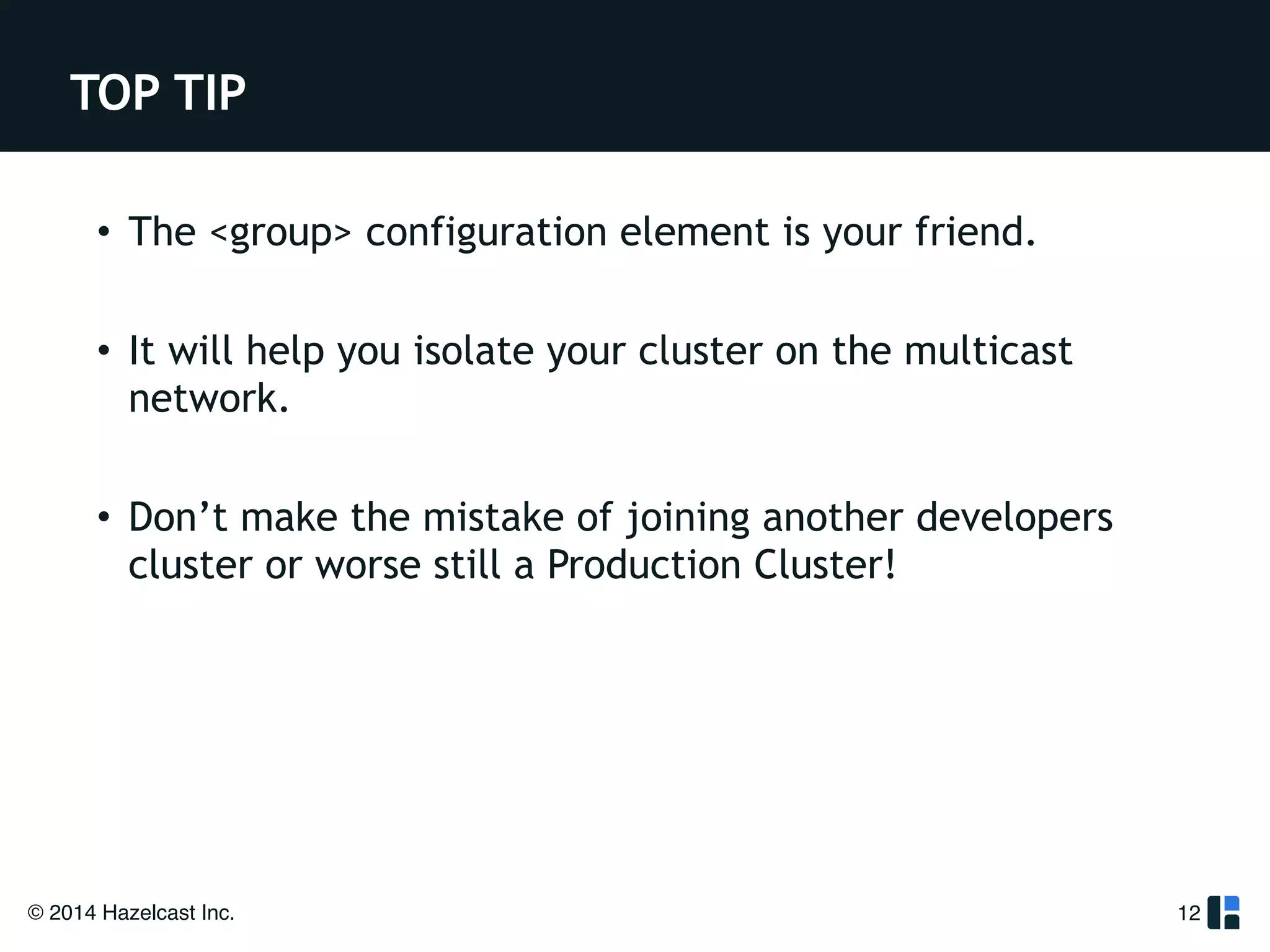 TOP TIP

• The <group> configuration element is your friend.

• It will help you isolate your cluster on the multicast network.

• Don’t make the mistake of joining another developers cluster or worse still a Production Cluster!

© 2014 Hazelcast Inc.

12